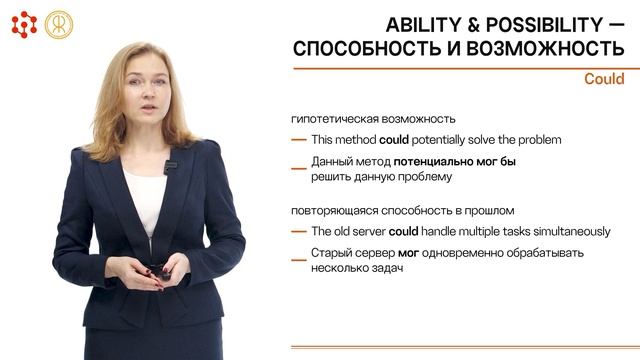 ABILITY & POSSIBILITY — СПОСОБНОСТЬ И ВОЗМОЖНОСТЬ

Could

гипотетическая возможность

— This method could potentially solve the problem

— Данный метод потенциально мог бы решить данную проблему

повторяющаяся способность в прошлом

— The old server could handle multiple tasks simultaneously

— Старый сервер мог одновременно обрабатывать несколько задач